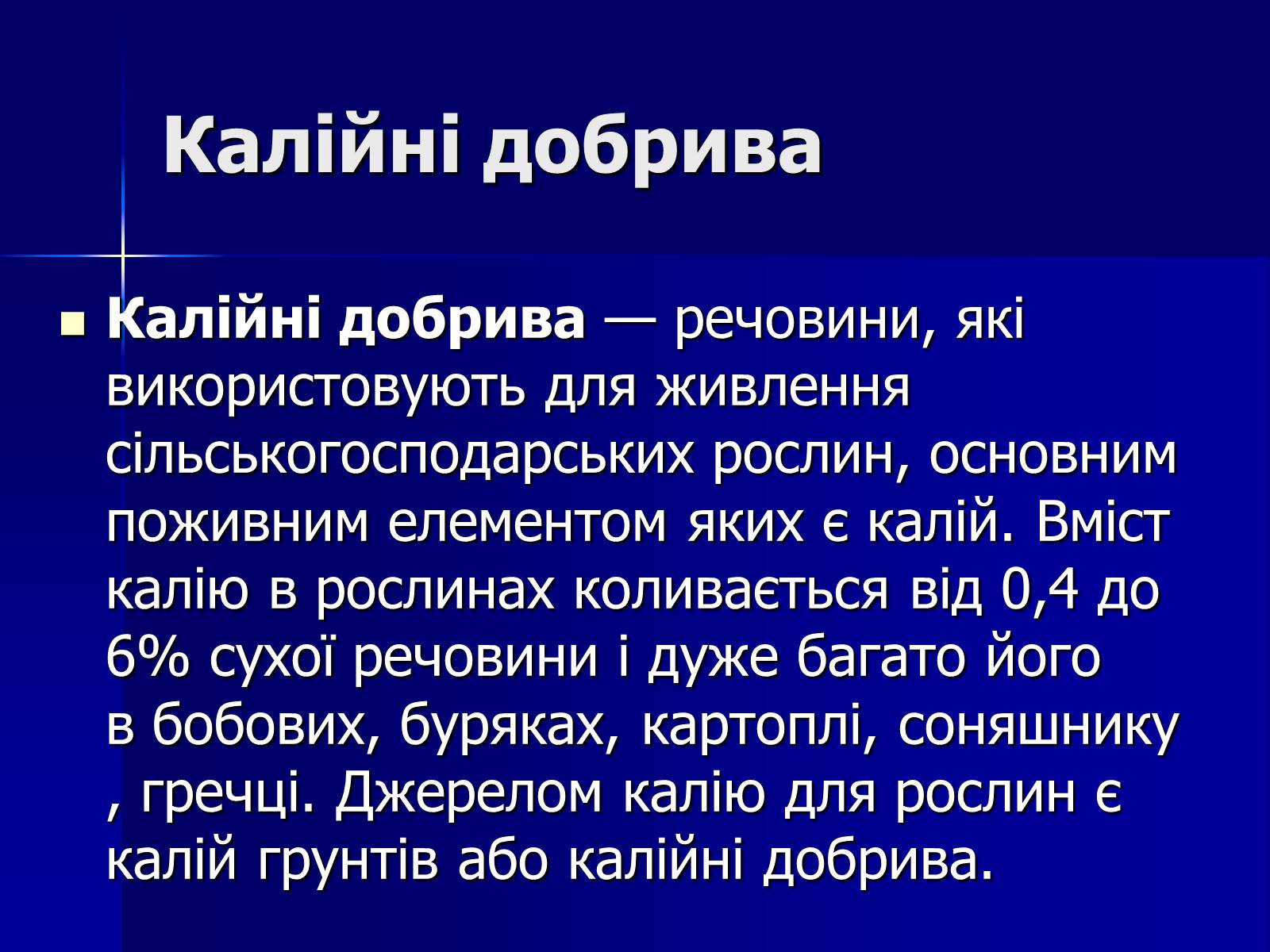 Калійні добрива

Калійні добрива — речовини, які використовують для живлення сільськогосподарських рослин, основним поживним елементом яких є калій. Вміст калію в рослинах коливається від 0,4 до 6% сухої речовини і дуже багато його в бобових, буряках, картоплі, соняшнику , гречці. Джерелом калію для рослин є калій грунтів або калійні добрива.